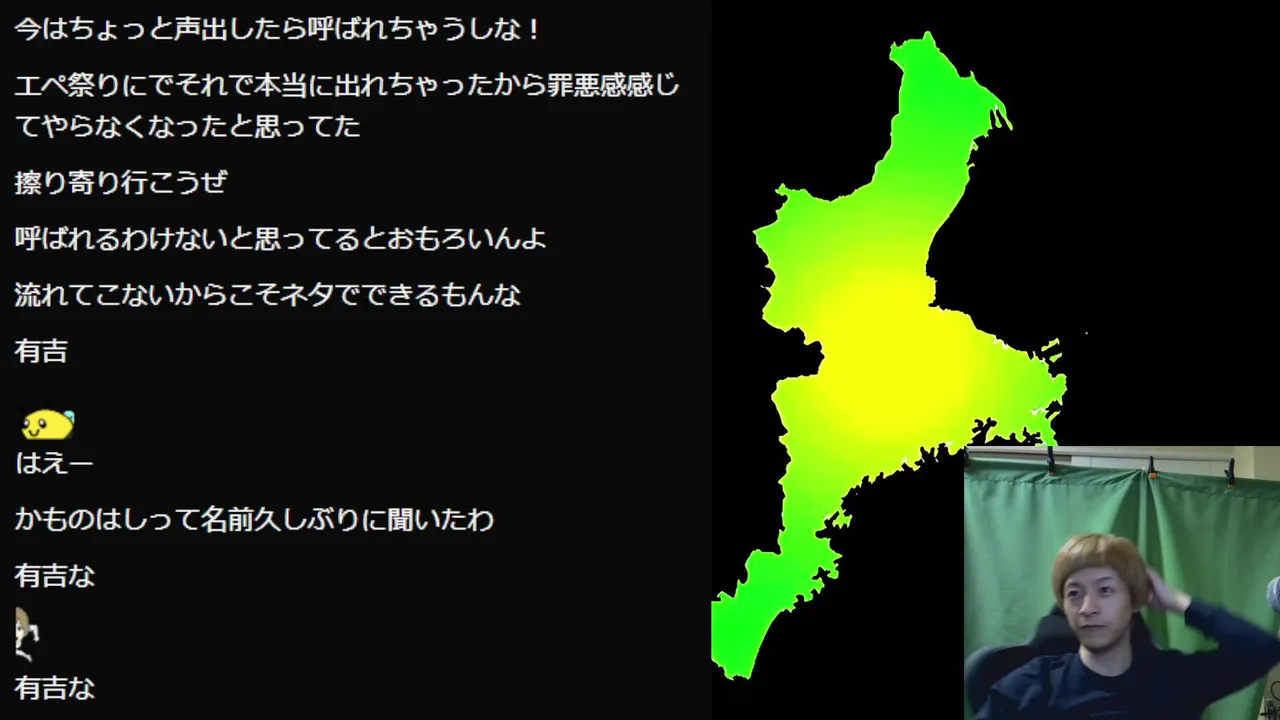 今はちょっと声出したら呼ばれちゃうしな！

エペ祭りにでそれで本当に出れちゃったから罪悪感感じてやらなくなったと思ってた

擦り寄り行こうぜ

呼ばれるわけないと思ってるとおもろいんよ

流れてこないからこそネタでできるもんな

有吉

はえー

かものはしって名前久しぶりに聞いたわ

有吉な

有吉な